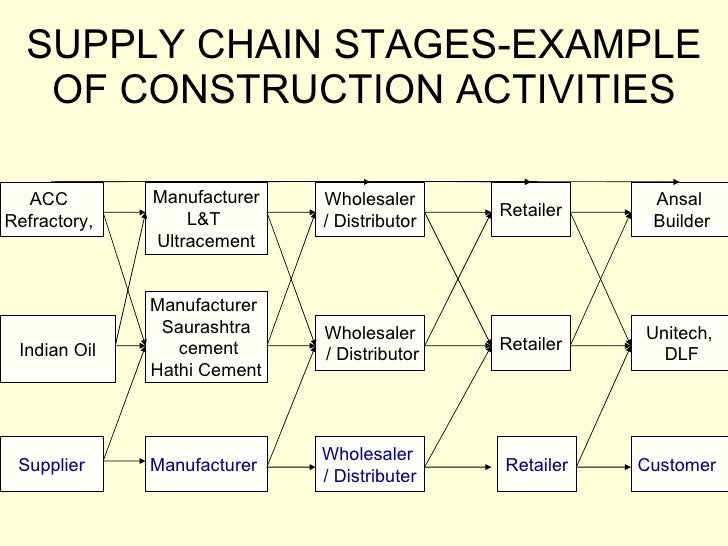 SUPPLY CHAIN STAGES-EXAMPLE OF CONSTRUCTION ACTIVITIES

ACC Refractory,

Manufacturer L&T Ultracement

Wholesaler / Distributor

Retailer

Ansal Builder

Indian Oil

Manufacturer Saurashtra cement Hathi Cement

Wholesaler / Distributor

Retailer

Unitech, DLF

Supplier

Manufacturer

Wholesaler / Distributer

Retailer

Customer